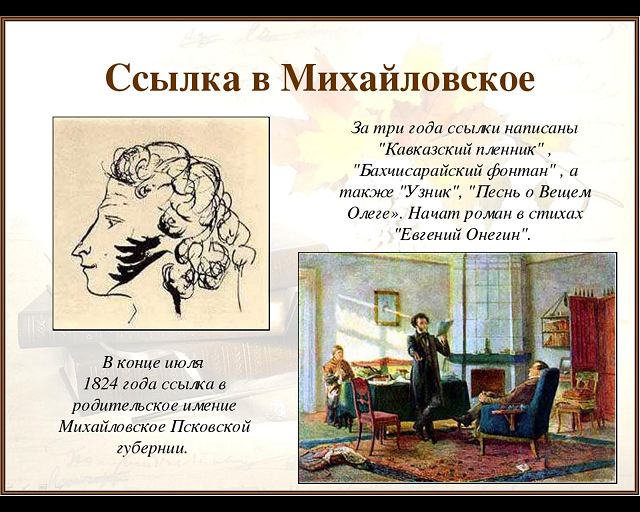 Ссылка в Михайловское

За три года ссылки написаны "Кавказский пленник" , "Бахчисарайский фонтан" , а также "Узник", "Песнь о Вещем Олеге». Начат роман в стихах "Евгений Онегин".

В конце июля 1824 года ссылка в родительское имение Михайловское Псковской губернии.